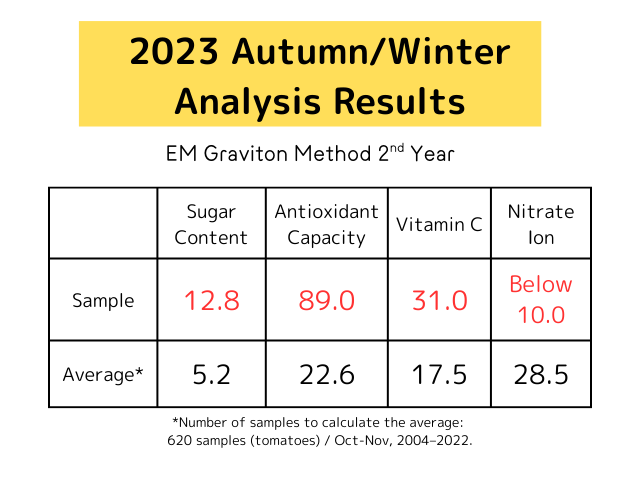 2023 Autumn/Winter Analysis Results

EM Graviton Method 2$^{nd}$ Year

| | Sugar Content | Antioxidant Capacity | Vitamin C | Nitrate Ion |
|---|---|---|---|---|
| Sample | 12.8 | 89.0 | 31.0 | Below 10.0 |
| Average* | 5.2 | 22.6 | 17.5 | 28.5 |

*Number of samples to calculate the average: 620 samples (tomatoes) / Oct-Nov, 2004–2022.